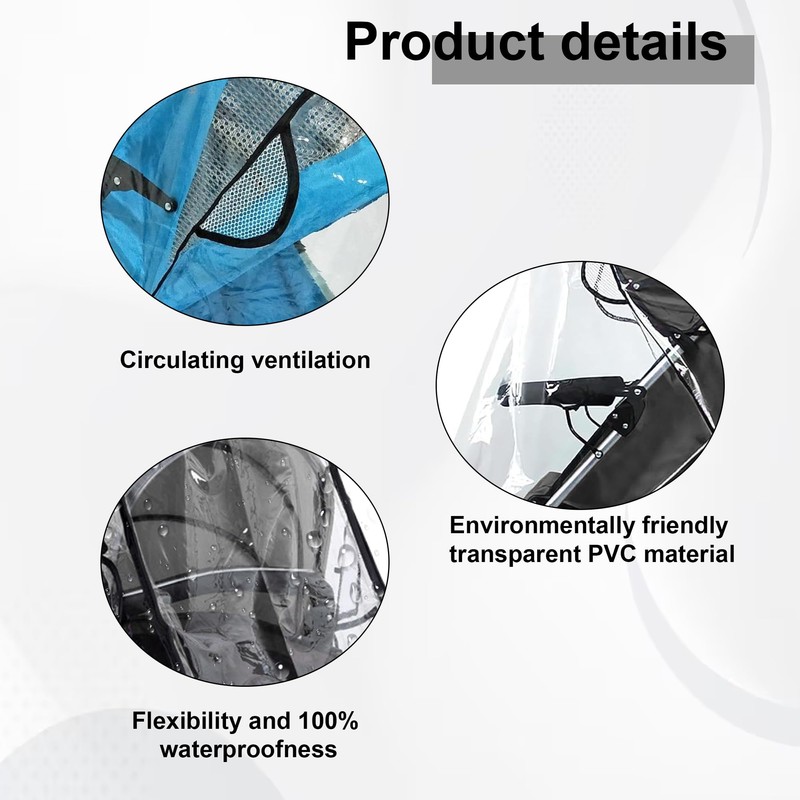 Product details

Circulating ventilation

Environmentally friendly transparent PVC material

Flexibility and 100% waterproofness